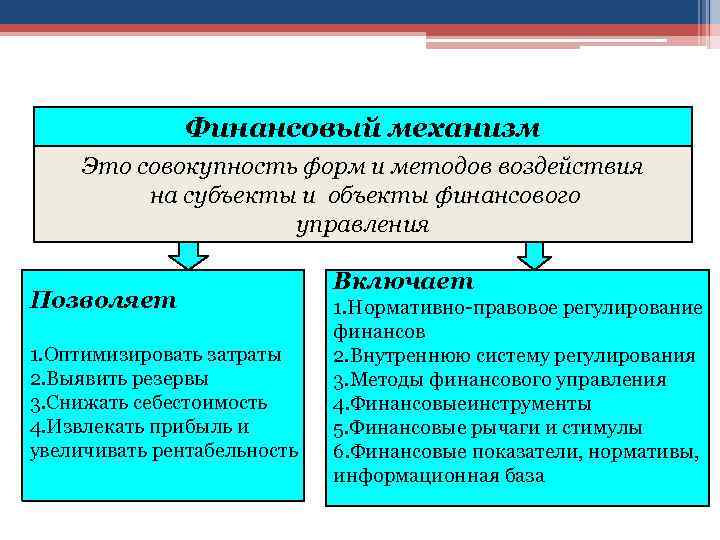 Финансовый механизм

Это совокупность форм и методов воздействия на субъекты и объекты финансового управления

Позволяет

1.Оптимизировать затраты
2.Выявить резервы
3.Снижать себестоимость
4.Извлекать прибыль и увеличивать рентабельность

Включает
1.Нормативно-правовое регулирование финансов
2.Внутреннюю систему регулирования
3.Методы финансового управления
4.Финансовыеинструменты
5.Финансовые рычаги и стимулы
6.Финансовые показатели, нормативы, информационная база